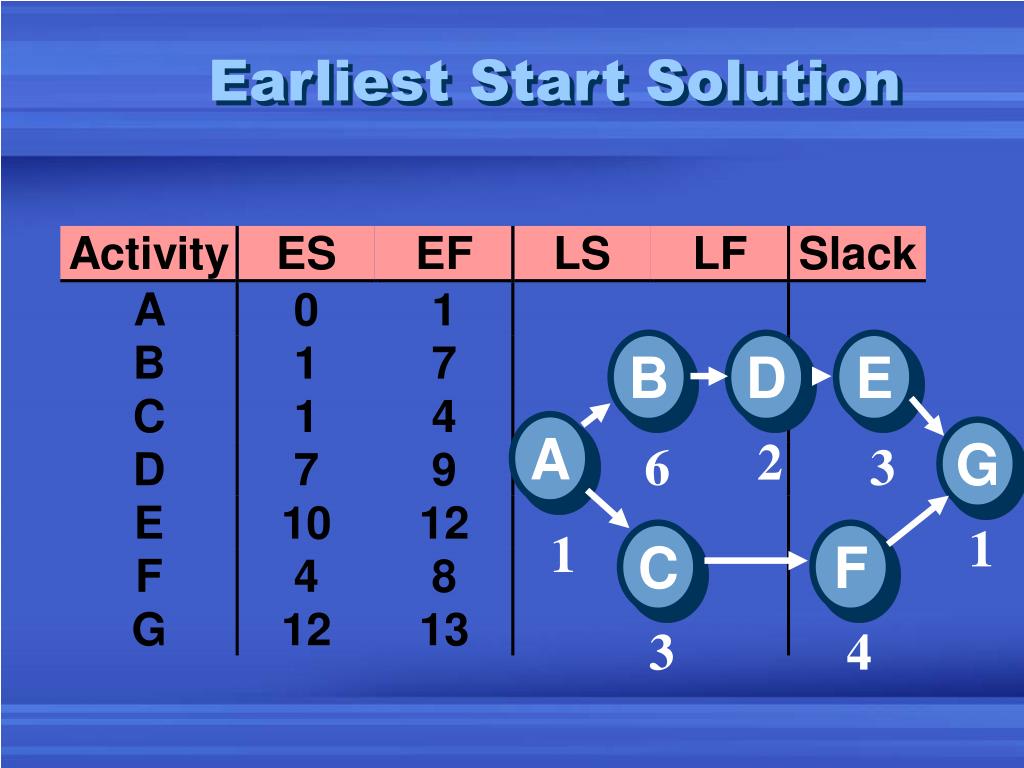 Earliest Start Solution

| Activity | ES | EF | LS | LF | Slack |
|---|---|---|---|---|---|
| A | 0 | 1 | | | |
| B | 1 | 7 | | | |
| C | 1 | 4 | | | |
| D | 7 | 9 | | | |
| E | 10 | 12 | | | |
| F | 4 | 8 | | | |
| G | 12 | 13 | | | |

B D E
A 6 2 3 G
1 C F 1
3 4